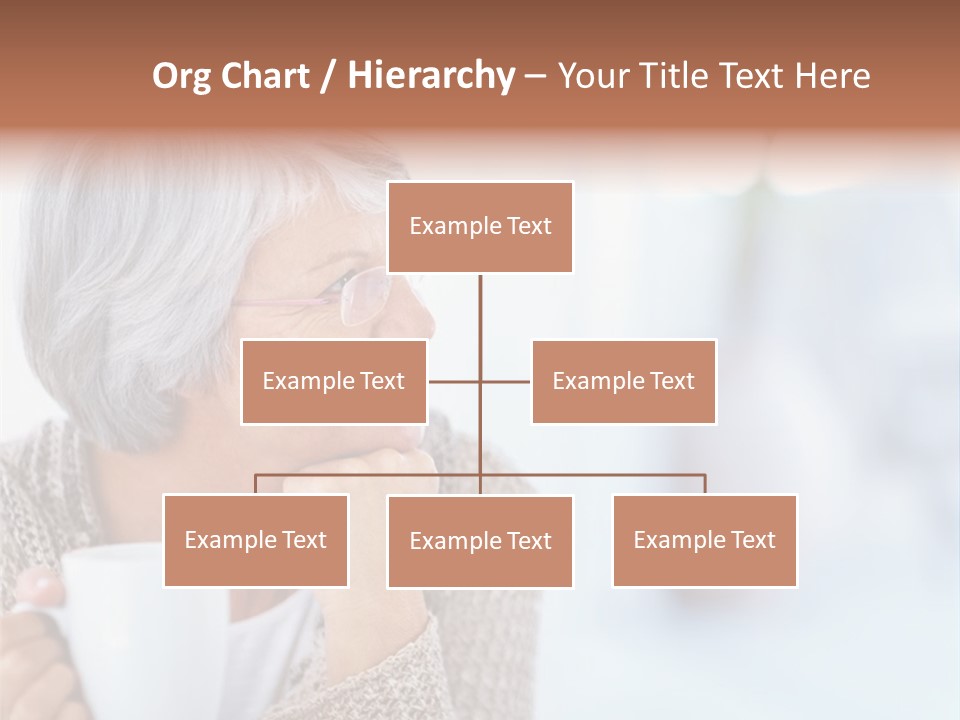 Org Chart / Hierarchy – Your Title Text Here

Example Text

Example Text

Example Text

Example Text

Example Text

Example Text